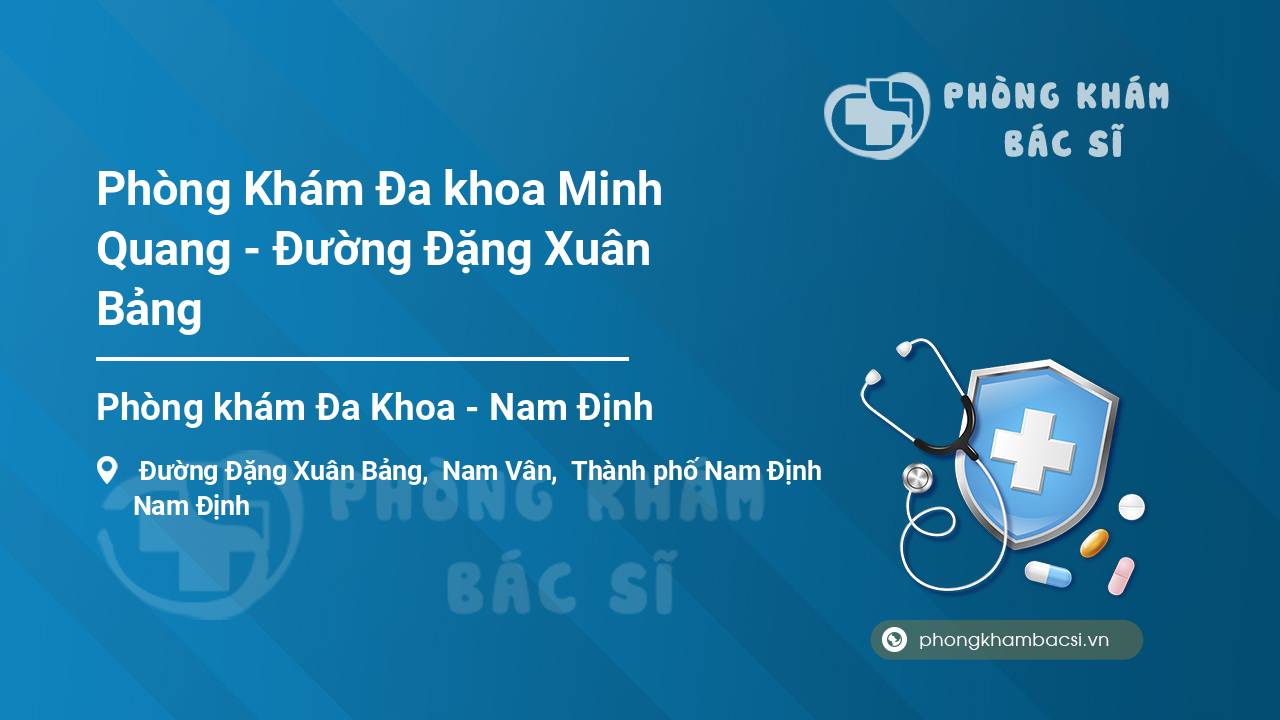 PHÒNG KHÁM BÁC SĨ

Phòng Khám Đa khoa Minh Quang - Đường Đặng Xuân Bảng

Phòng khám Đa Khoa - Nam Định

Đường Đặng Xuân Bảng, Nam Vân, Thành phố Nam Định Nam Định

PHÒNG KHÁM BÁC SĨ

phongkhambacsi.vn